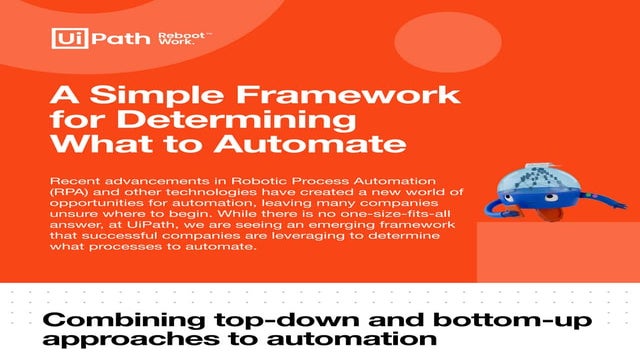 UiPath Reboot Work.™

A Simple Framework for Determining What to Automate

Recent advancements in Robotic Process Automation (RPA) and other technologies have created a new world of opportunities for automation, leaving many companies unsure where to begin. While there is no one-size-fits-all answer, at UiPath, we are seeing an emerging framework that successful companies are leveraging to determine what processes to automate.

Combining top-down and bottom-up approaches to automation